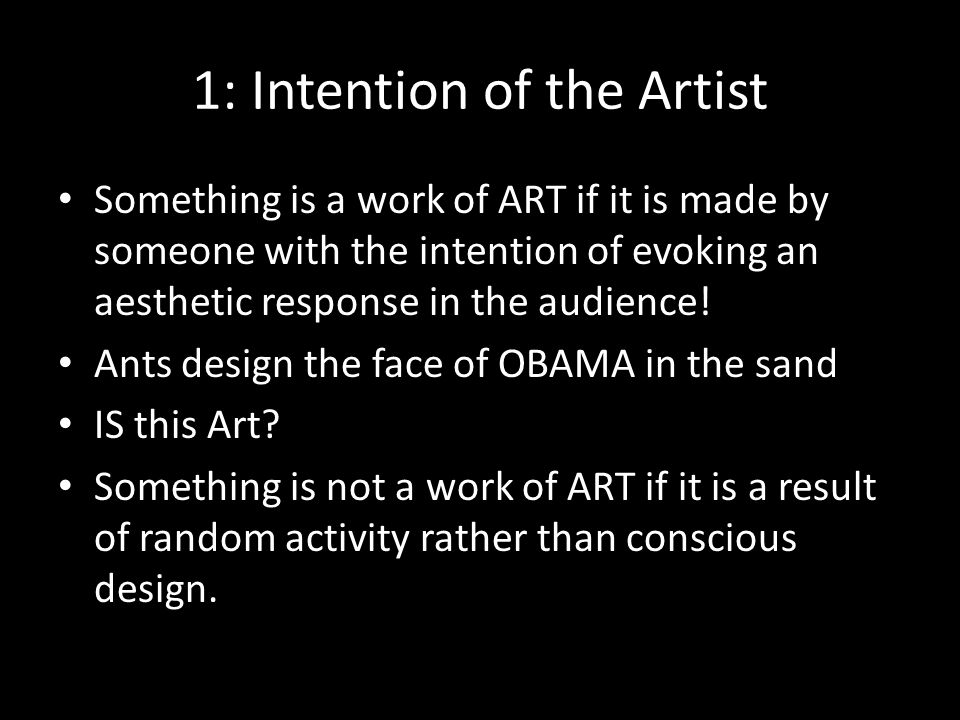 1: Intention of the Artist

• Something is a work of ART if it is made by someone with the intention of evoking an aesthetic response in the audience!
• Ants design the face of OBAMA in the sand
• IS this Art?
• Something is not a work of ART if it is a result of random activity rather than conscious design.